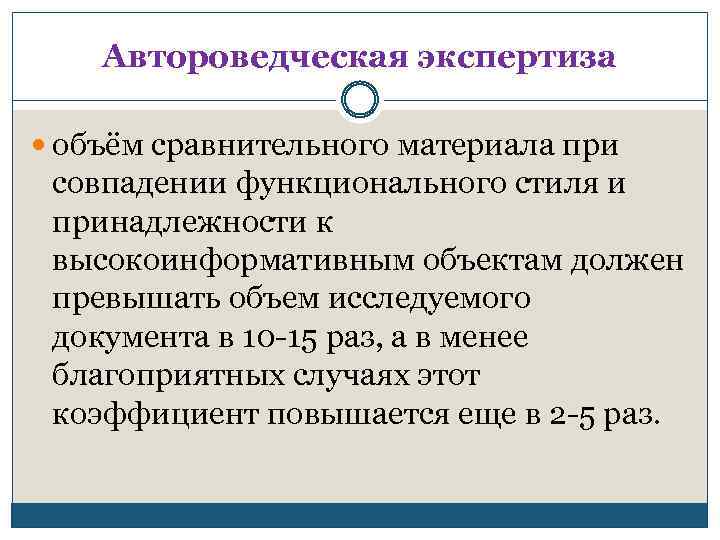 Автороведческая экспертиза

объём сравнительного материала при совпадении функционального стиля и принадлежности к высокоинформативным объектам должен превышать объем исследуемого документа в 10-15 раз, а в менее благоприятных случаях этот коэффициент повышается еще в 2-5 раз.